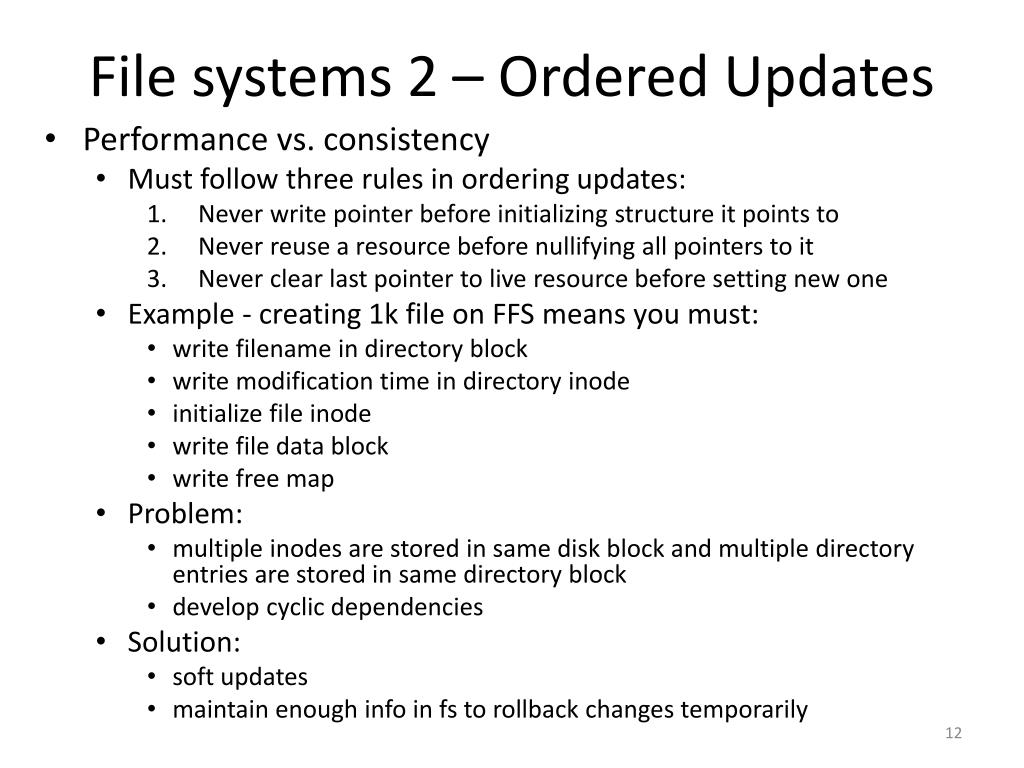 File systems 2 – Ordered Updates

• Performance vs. consistency
  • Must follow three rules in ordering updates:
    1. Never write pointer before initializing structure it points to
    2. Never reuse a resource before nullifying all pointers to it
    3. Never clear last pointer to live resource before setting new one
  • Example - creating 1k file on FFS means you must:
    • write filename in directory block
    • write modification time in directory inode
    • initialize file inode
    • write file data block
    • write free map
  • Problem:
    • multiple inodes are stored in same disk block and multiple directory entries are stored in same directory block
    • develop cyclic dependencies
  • Solution:
    • soft updates
    • maintain enough info in fs to rollback changes temporarily

12